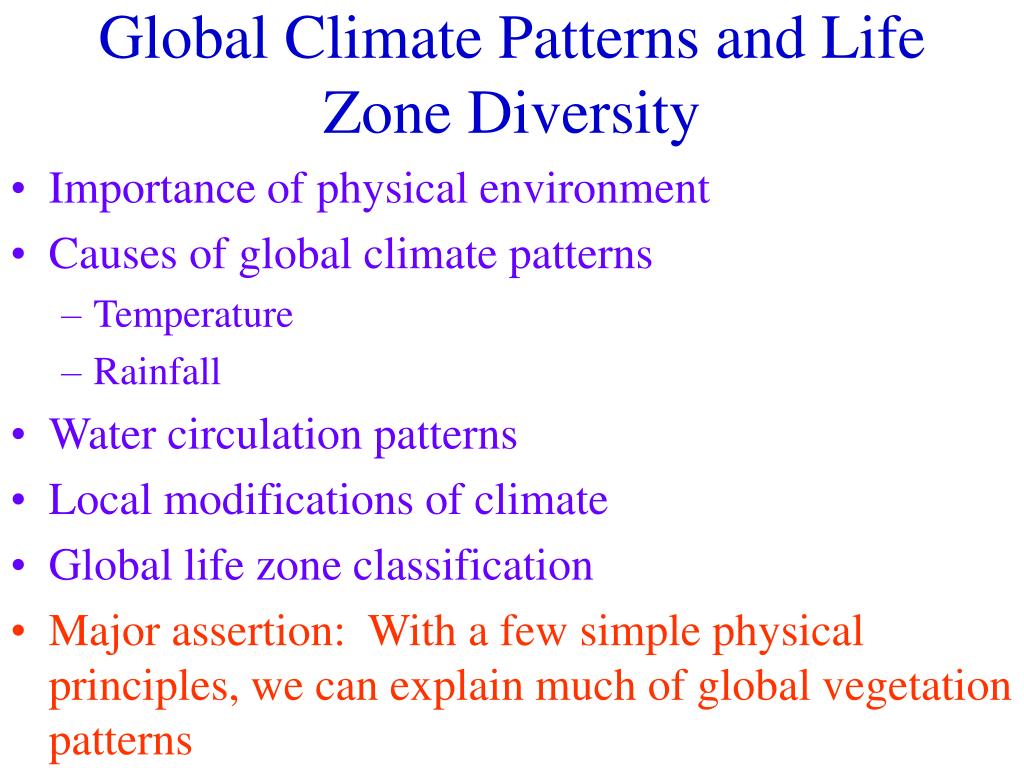 Global Climate Patterns and Life Zone Diversity

• Importance of physical environment
• Causes of global climate patterns
– Temperature
– Rainfall
• Water circulation patterns
• Local modifications of climate
• Global life zone classification
• Major assertion: With a few simple physical principles, we can explain much of global vegetation patterns